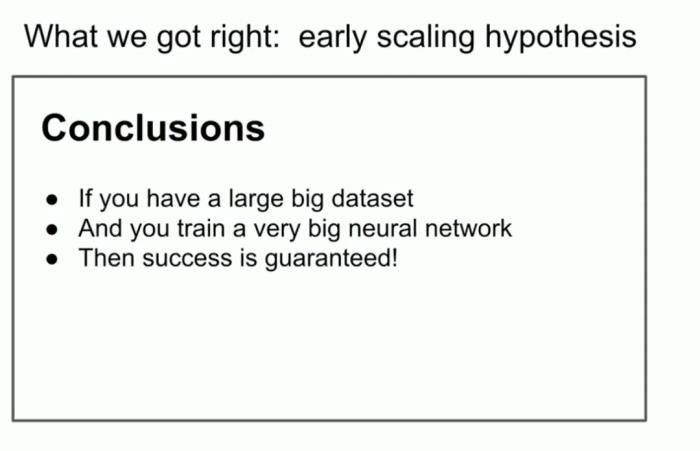 What we got right: early scaling hypothesis

Conclusions

- If you have a large big dataset
- And you train a very big neural network
- Then success is guaranteed!